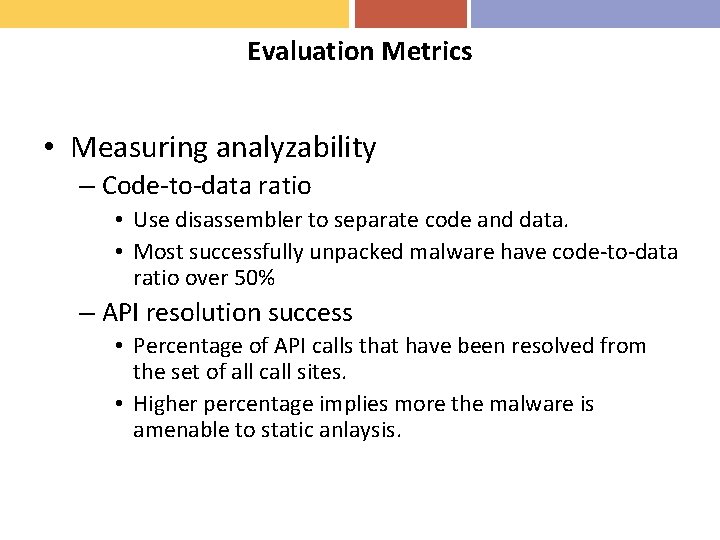 Evaluation Metrics

• Measuring analyzability

– Code-to-data ratio

• Use disassembler to separate code and data.

• Most successfully unpacked malware have code-to-data ratio over 50%

– API resolution success

• Percentage of API calls that have been resolved from the set of all call sites.

• Higher percentage implies more the malware is amenable to static anlaysis.